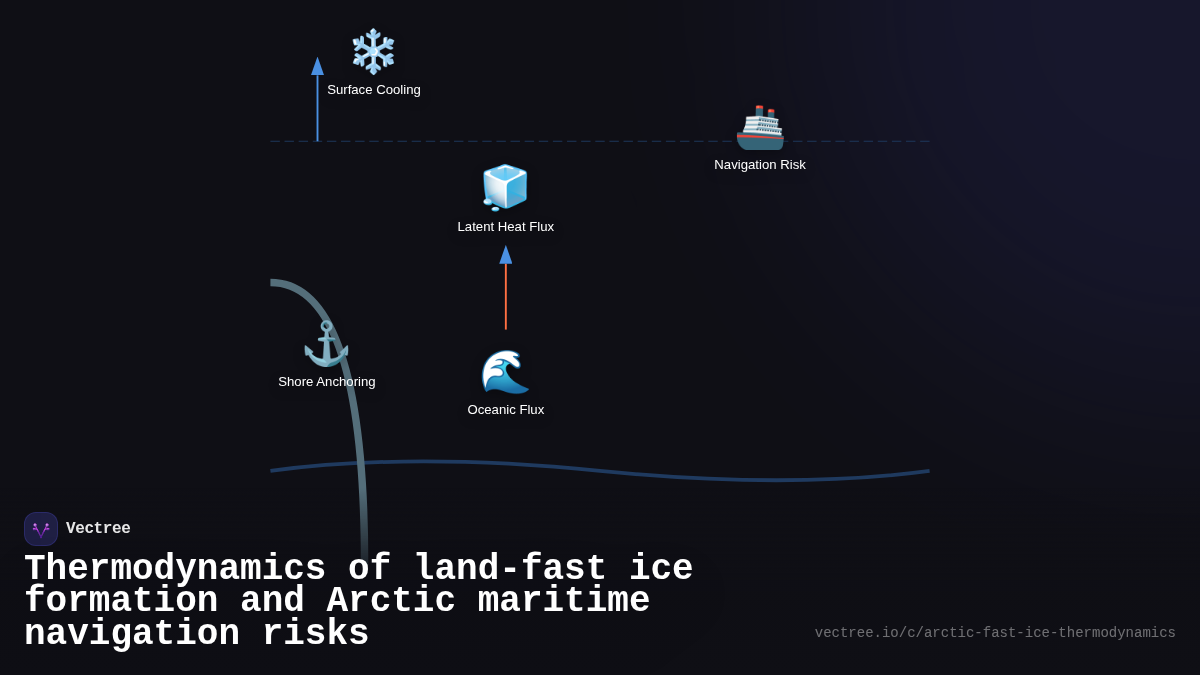 Surface Cooling

Navigation Risk

Latent Heat Flux

Shore Anchoring

Oceanic Flux

Vectree

Thermodynamics of land-fast ice formation and Arctic maritime navigation risks

vectree.io/c/arctic-fast-ice-thermodynamics